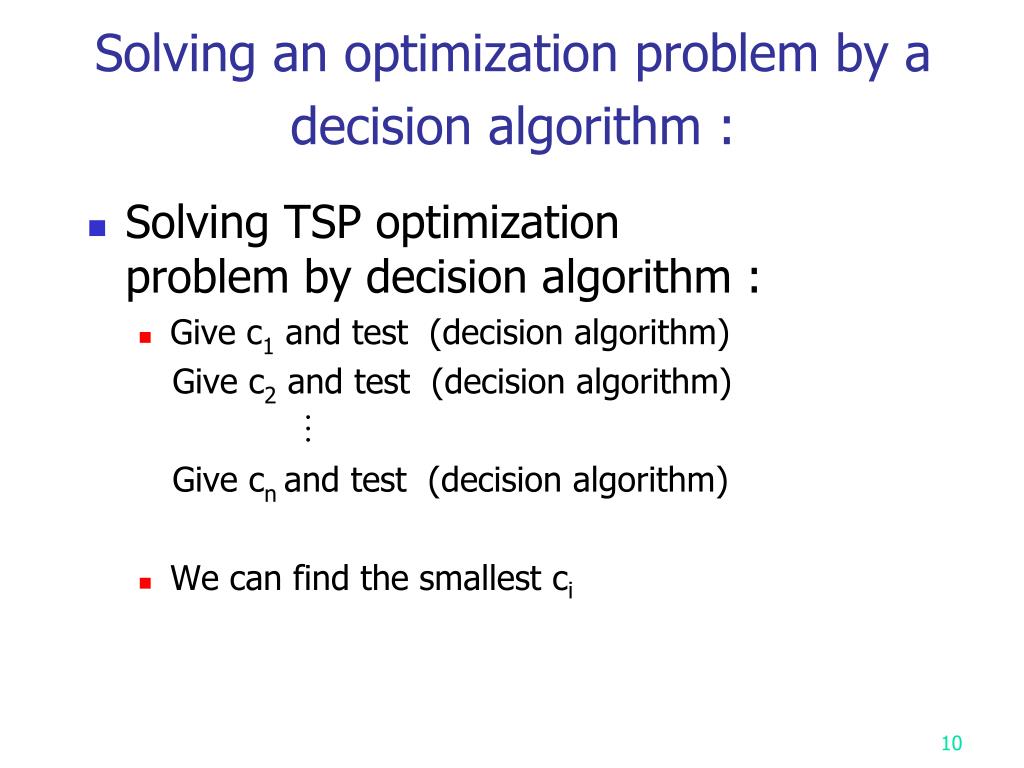 Solving an optimization problem by a decision algorithm :

Solving TSP optimization problem by decision algorithm :

Give $c_1$ and test (decision algorithm)
Give $c_2$ and test (decision algorithm)
$\vdots$
Give $c_n$ and test (decision algorithm)

We can find the smallest $c_i$

10